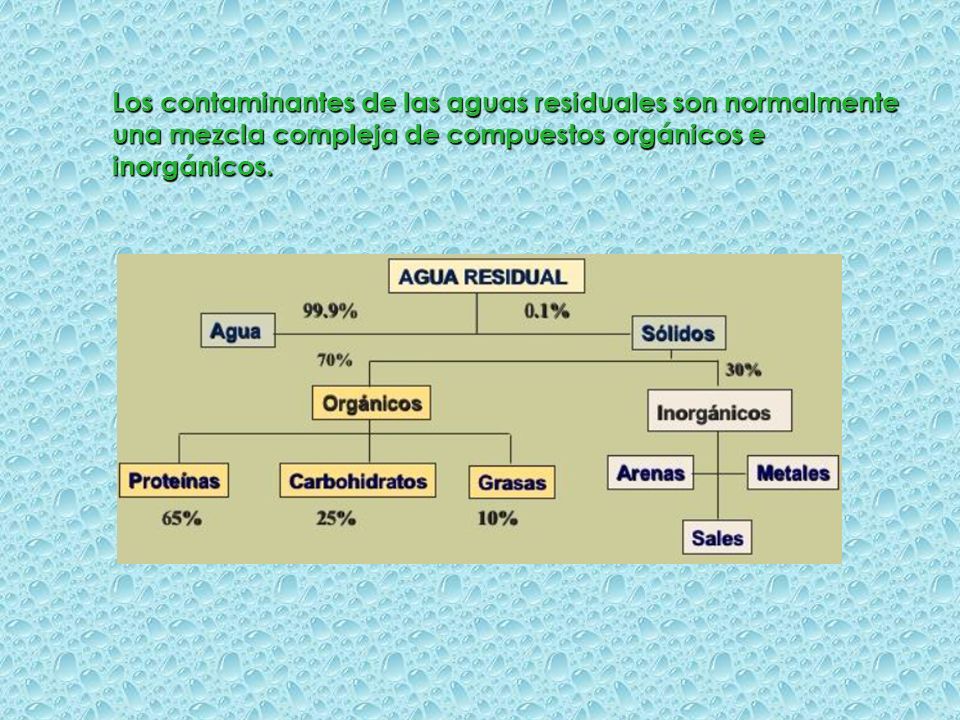 Los contaminantes de las aguas residuales son normalmente una mezcla compleja de compuestos orgánicos e inorgánicos.

AGUA RESIDUAL

99.9%

0.1%

Agua

Sólidos

70%

30%

Orgánicos

Inorgánicos

Proteínas

Carbohidratos

Grasas

Arenas

Metales

65%

25%

10%

Sales